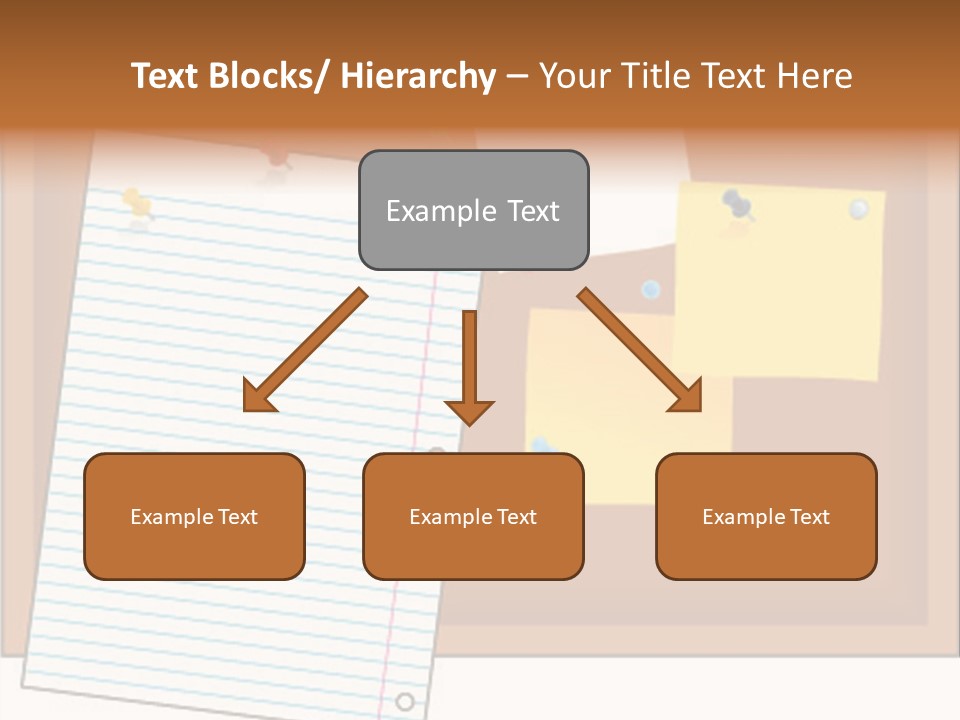 Text Blocks/ Hierarchy – Your Title Text Here

Example Text

Example Text

Example Text

Example Text